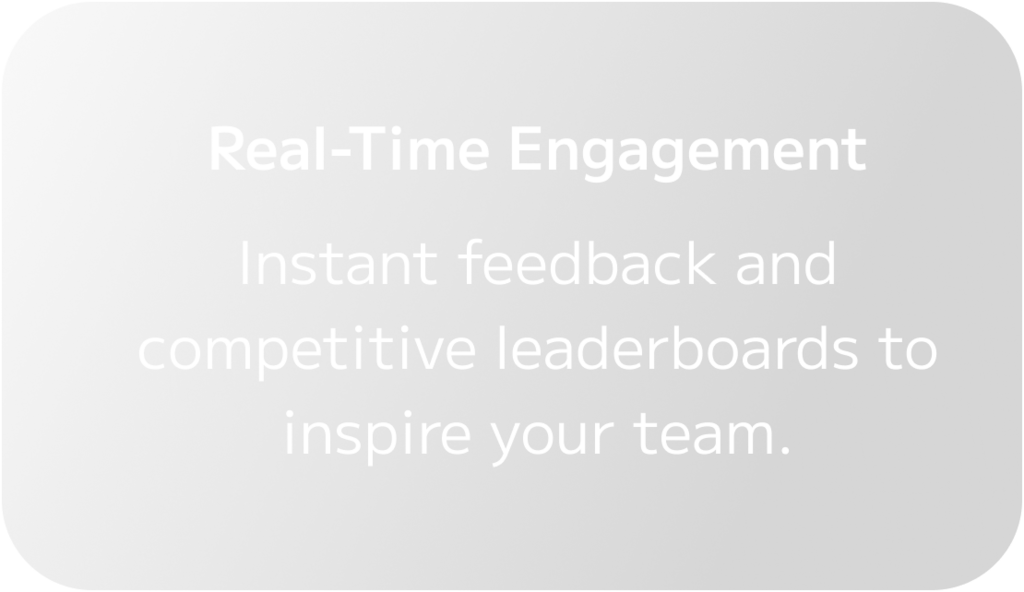 Real-Time Engagement

Instant feedback and competitive leaderboards to inspire your team.